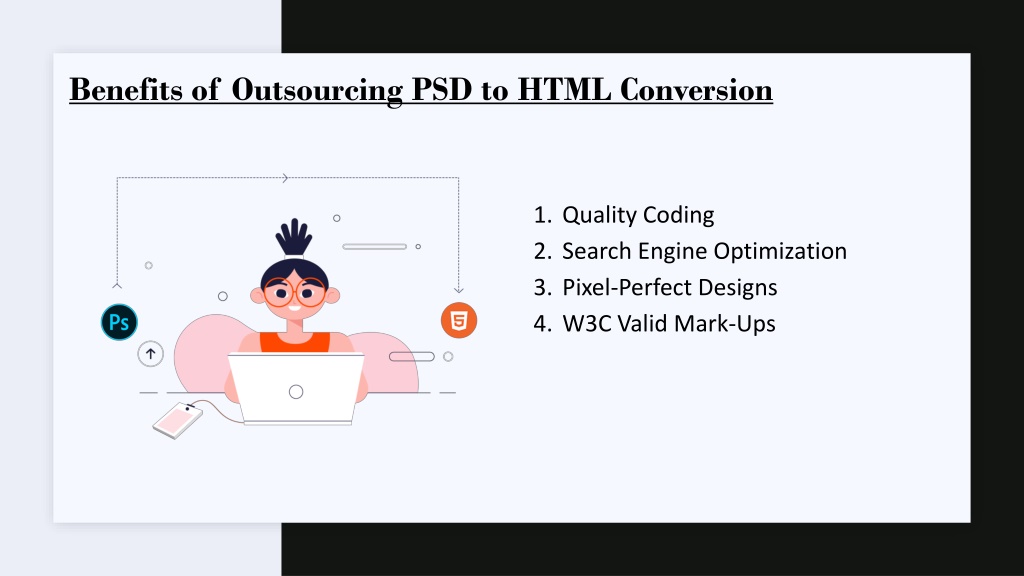 Benefits of Outsourcing PSD to HTML Conversion

Ps

5

1. Quality Coding
2. Search Engine Optimization
3. Pixel-Perfect Designs
4. W3C Valid Mark-Ups